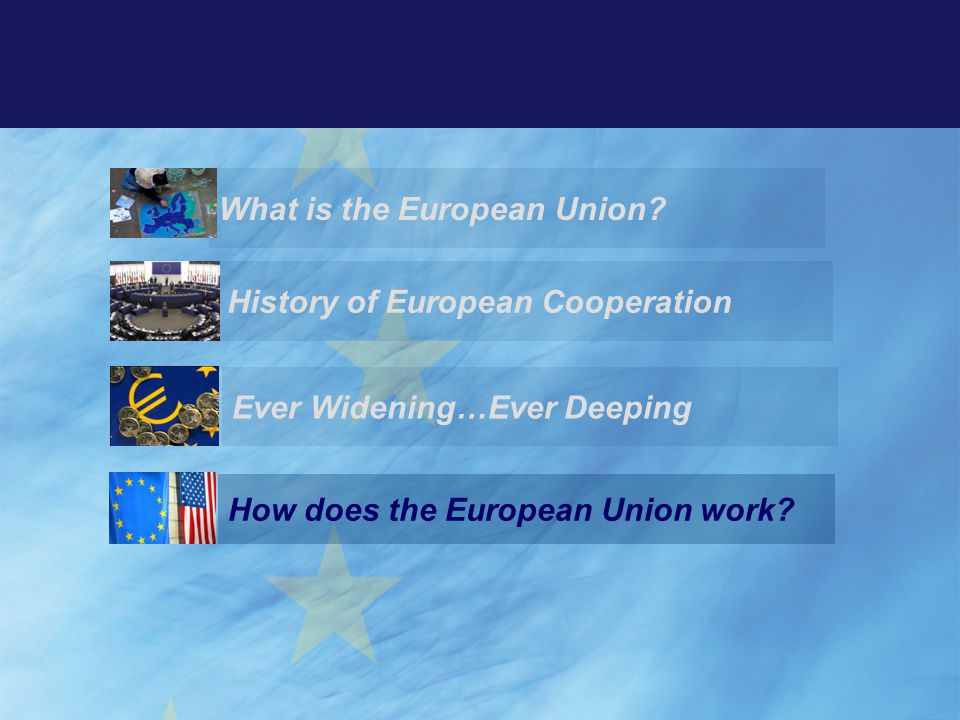 What is the European Union?

History of European Cooperation

Ever Widening…Ever Deeping

How does the European Union work?